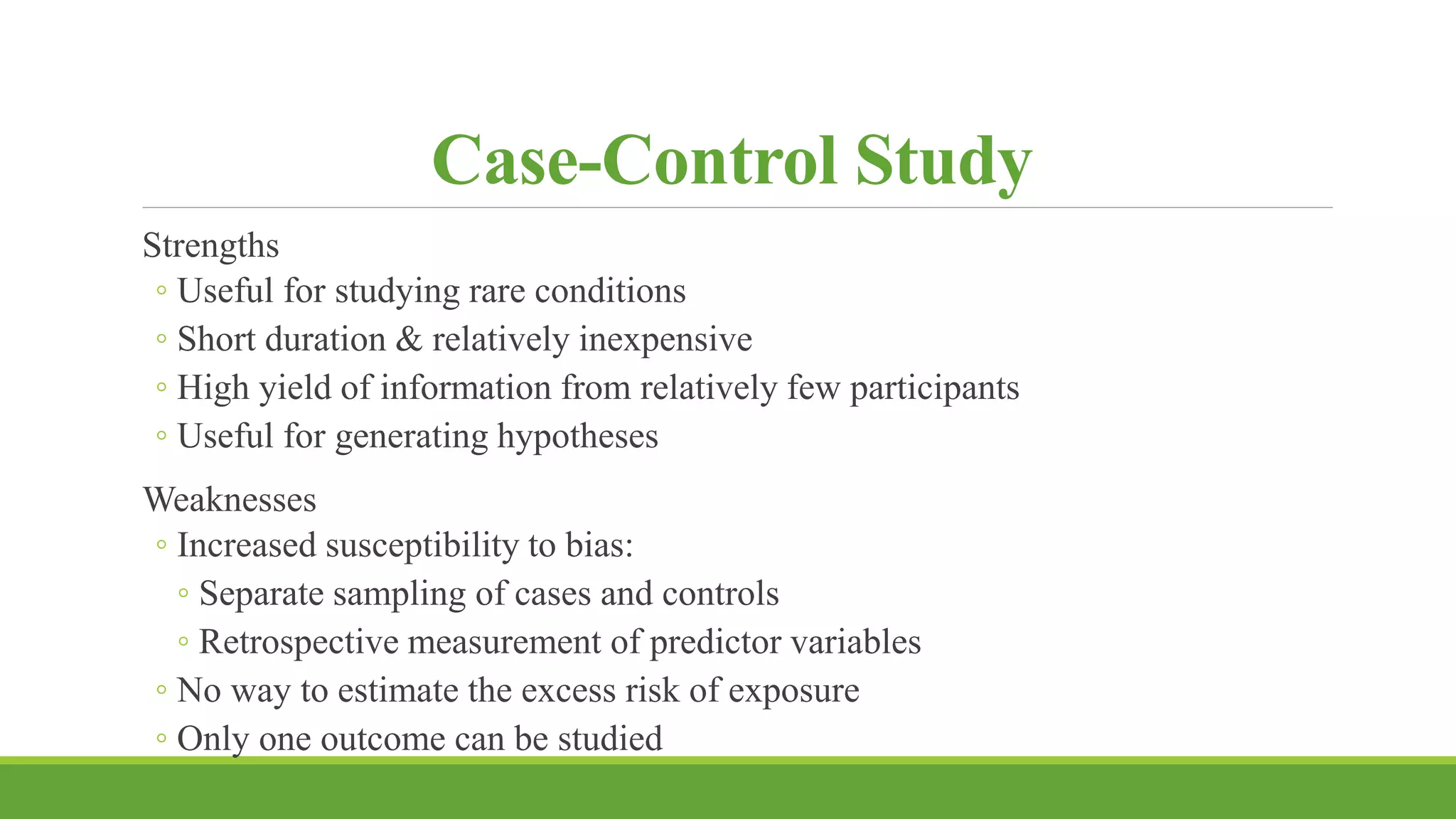 Case-Control Study

Strengths
◦ Useful for studying rare conditions
◦ Short duration & relatively inexpensive
◦ High yield of information from relatively few participants
◦ Useful for generating hypotheses

Weaknesses
◦ Increased susceptibility to bias:
◦ Separate sampling of cases and controls
◦ Retrospective measurement of predictor variables
◦ No way to estimate the excess risk of exposure
◦ Only one outcome can be studied